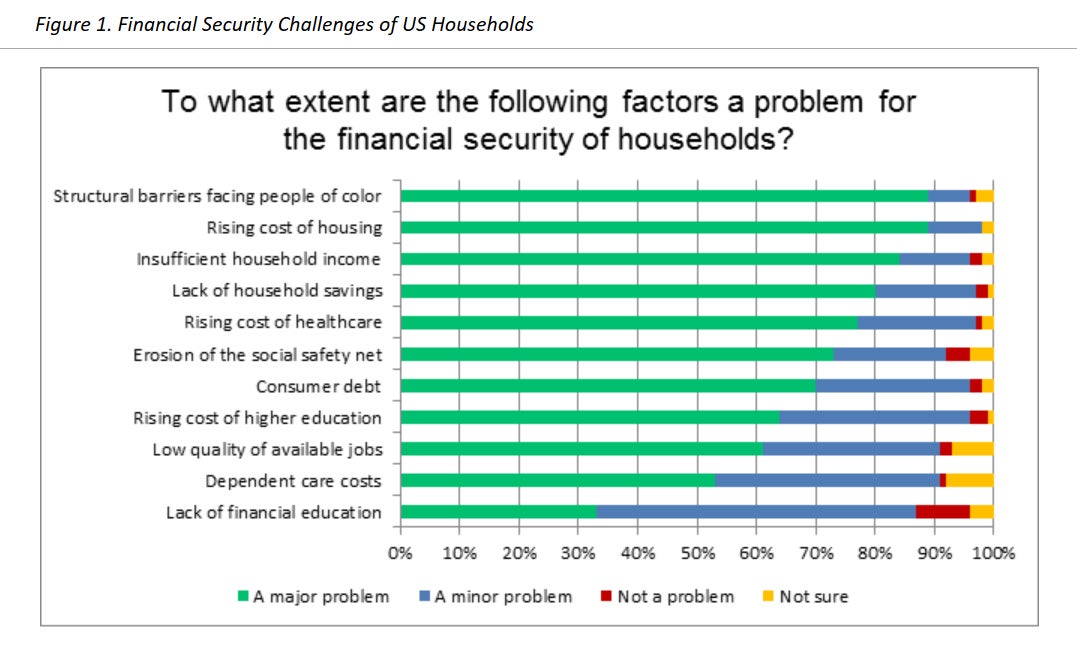 Figure 1. Financial Security Challenges of US Households

To what extent are the following factors a problem for the financial security of households?

Structural barriers facing people of color
Rising cost of housing
Insufficient household income
Lack of household savings
Rising cost of healthcare
Erosion of the social safety net
Consumer debt
Rising cost of higher education
Low quality of available jobs
Dependent care costs
Lack of financial education

0% 10% 20% 30% 40% 50% 60% 70% 80% 90% 100%

A major problem A minor problem Not a problem Not sure